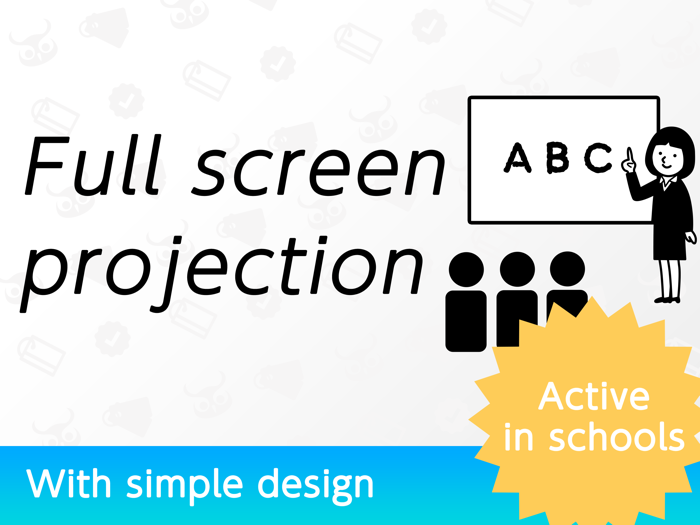 Full screen projection

ABC

Active in schools

With simple design